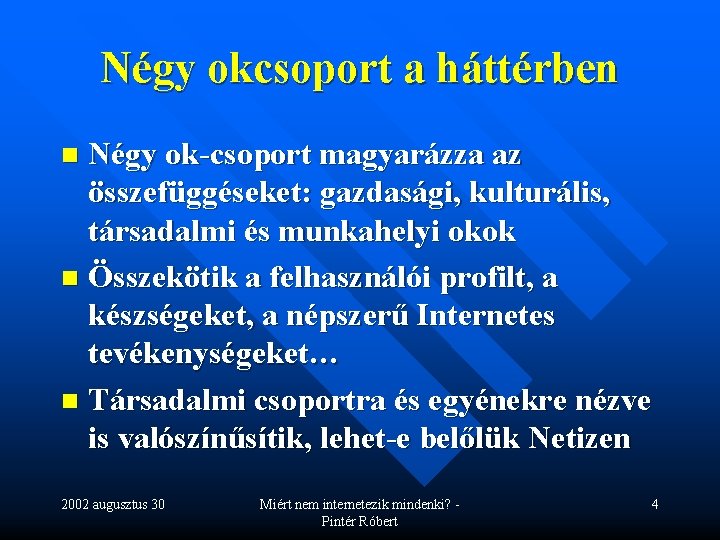 Négy okcsoport a háttérben

- Négy ok-csoport magyarázza az összefüggéseket: gazdasági, kulturális, társadalmi és munkahelyi okok
- Összekötik a felhasználói profilt, a készségeket, a népszerű Internetes tevékenységeket…
- Társadalmi csoportra és egyénekre nézve is valószínűsítik, lehet-e belőlük Netizen

2002 augusztus 30

Miért nem internetezik mindenki? - Pintér Róbert

4